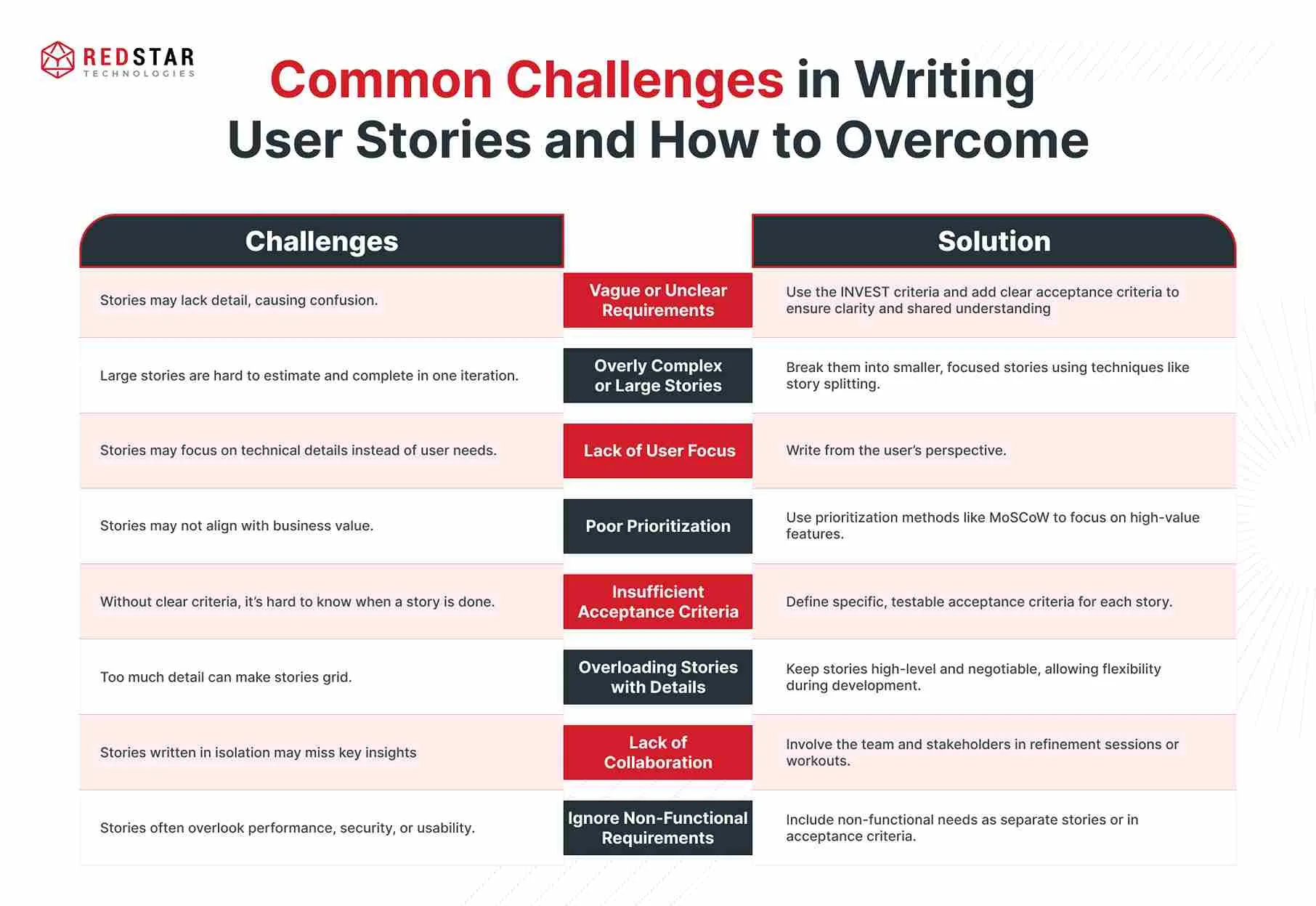 REDSTAR
TECHNOLOGIES

Common Challenges in Writing User Stories and How to Overcome

| Challenges | | Solution |
|---|---|---|
| Stories may lack detail, causing confusion. | Vague or Unclear Requirements | Use the INVEST criteria and add clear acceptance criteria to ensure clarity and shared understanding |
| Large stories are hard to estimate and complete in one iteration. | Overly Complex or Large Stories | Break them into smaller, focused stories using techniques like story splitting. |
| Stories may focus on technical details instead of user needs. | Lack of User Focus | Write from the user's perspective. |
| Stories may not align with business value. | Poor Prioritization | Use prioritization methods like MoSCoW to focus on high-value features. |
| Without clear criteria, it's hard to know when a story is done. | Insufficient Acceptance Criteria | Define specific, testable acceptance criteria for each story. |
| Too much detail can make stories grid. | Overloading Stories with Details | Keep stories high-level and negotiable, allowing flexibility during development. |
| Stories written in isolation may miss key insights | Lack of Collaboration | Involve the team and stakeholders in refinement sessions or workouts. |
| Stories often overlook performance, security, or usability. | Ignore Non-Functional Requirements | Include non-functional needs as separate stories or in acceptance criteria. |